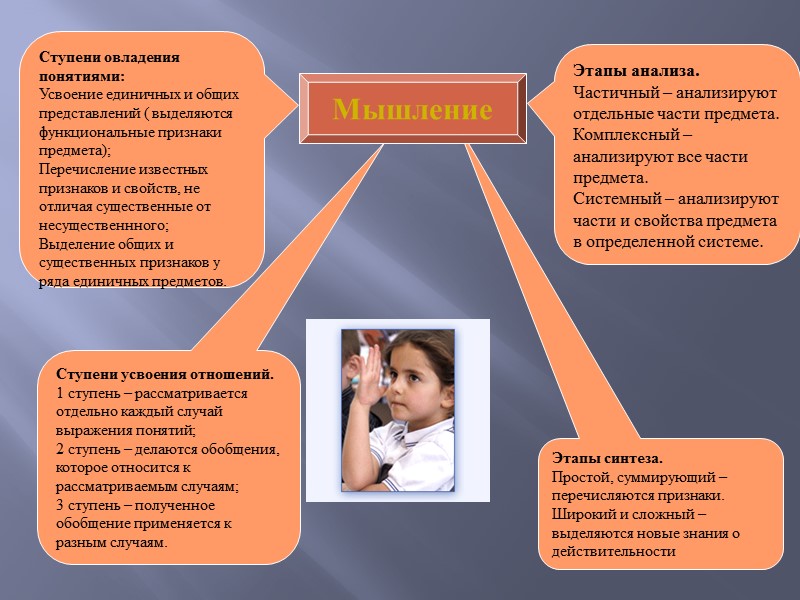 Мышление

Ступени овладения понятиями:
Усвоение единичных и общих представлений ( выделяются функциональные признаки предмета);
Перечисление известных признаков и свойств, не отличая существенные от несущественного;
Выделение общих и существенных признаков у ряда единичных предметов.

Этапы анализа.
Частичный – анализируют отдельные части предмета.
Комплексный – анализируют все части предмета.
Системный – анализируют части и свойства предмета в определенной системе.

Ступени усвоения отношений.
1 ступень – рассматривается отдельно каждый случай выражения понятий;
2 ступень – делаются обобщения, которое относится к рассматриваемым случаям;
3 ступень – полученное обобщение применяется к разным случаям.

Этапы синтеза.
Простой, суммирующий – перечисляются признаки.
Широкий и сложный – выделяются новые знания о действительности